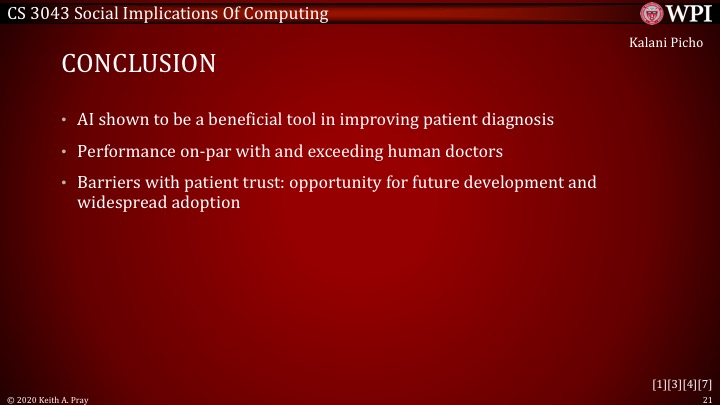 CS 3043 Social Implications Of Computing

WPI

Kalani Picho

CONCLUSION

• AI shown to be a beneficial tool in improving patient diagnosis
• Performance on-par with and exceeding human doctors
• Barriers with patient trust: opportunity for future development and widespread adoption

[1][3][4][7]

© 2020 Keith A. Pray

21